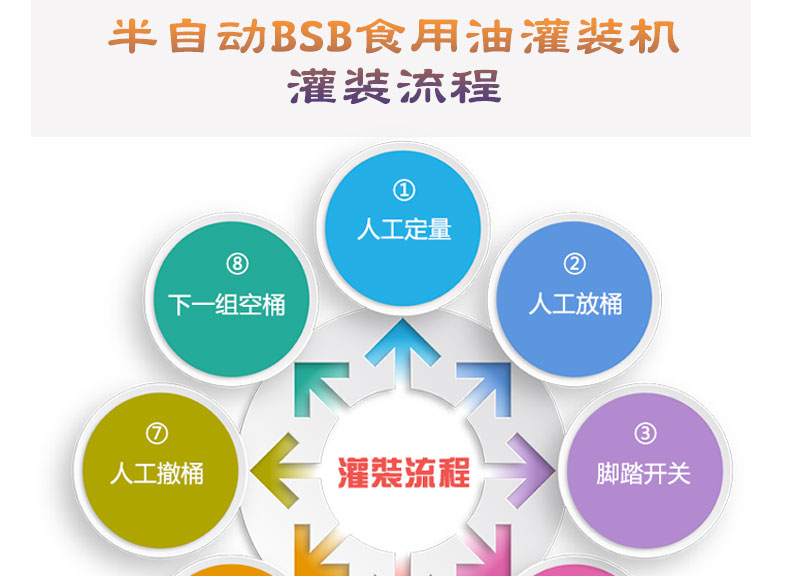 半自动BSB食用油灌装机
灌装流程

①
人工定量

②
人工放桶

③
脚踏开关

⑦
人工撤桶

⑧
下一组空桶

灌装流程